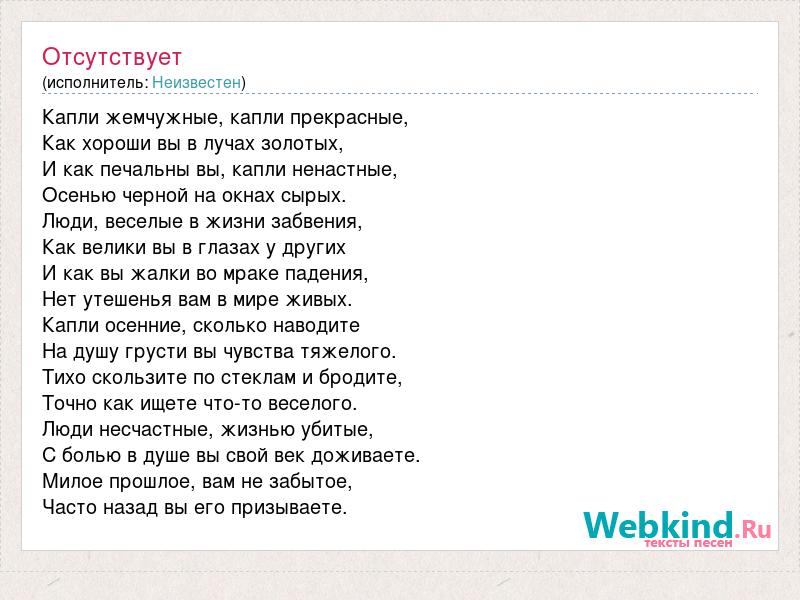 Отсутствует
(исполнитель: Неизвестен)

Капли жемчужные, капли прекрасные,
Как хороши вы в лучах золотых,
И как печальны вы, капли ненастные,
Осенью черной на окнах сырых.
Люди, веселые в жизни забвения,
Как велики вы в глазах у других
И как вы жалки во мраке падения,
Нет утешенья вам в мире живых.
Капли осенние, сколько наводите
На душу грусти вы чувства тяжелого.
Тихо скользите по стеклам и бродите,
Точно как ищете что-то веселого.
Люди несчастные, жизнью убитые,
С болью в душе вы свой век доживаете.
Милое прошлое, вам не забытое,
Часто назад вы его призываете.

Webkind.Ru
тексты песен